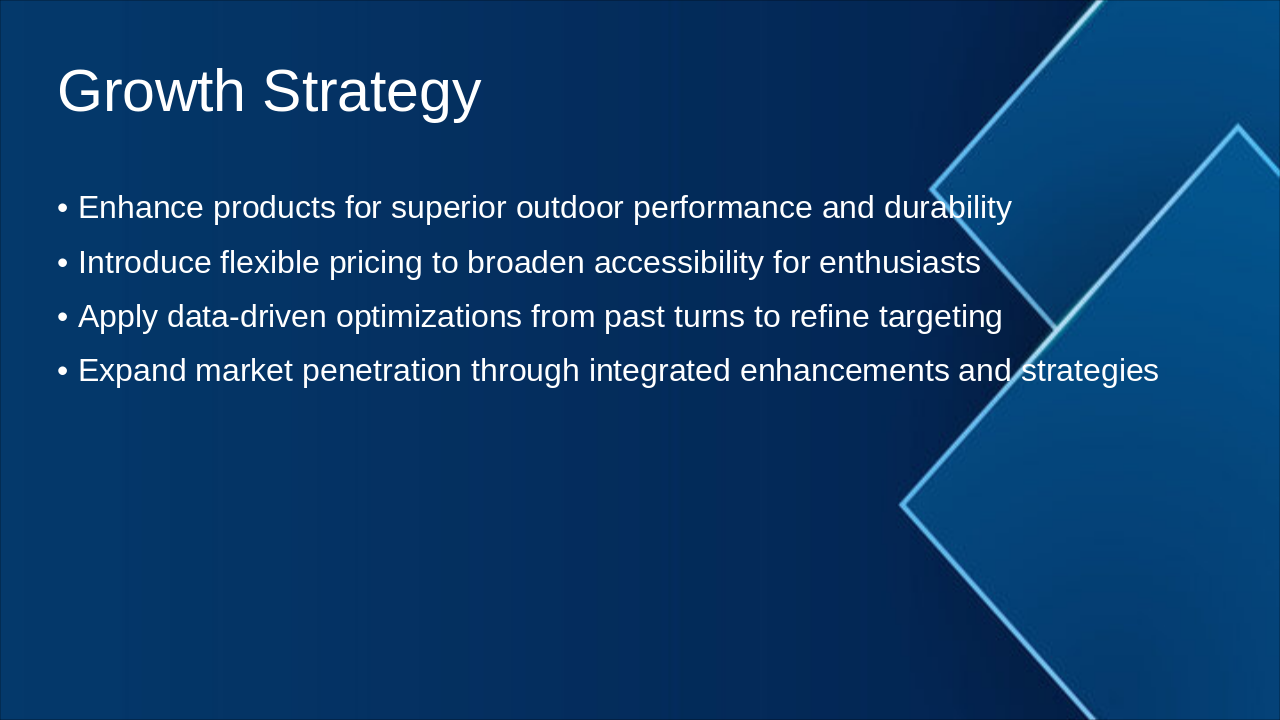 Growth Strategy

• Enhance products for superior outdoor performance and durability
• Introduce flexible pricing to broaden accessibility for enthusiasts
• Apply data-driven optimizations from past turns to refine targeting
• Expand market penetration through integrated enhancements and strategies